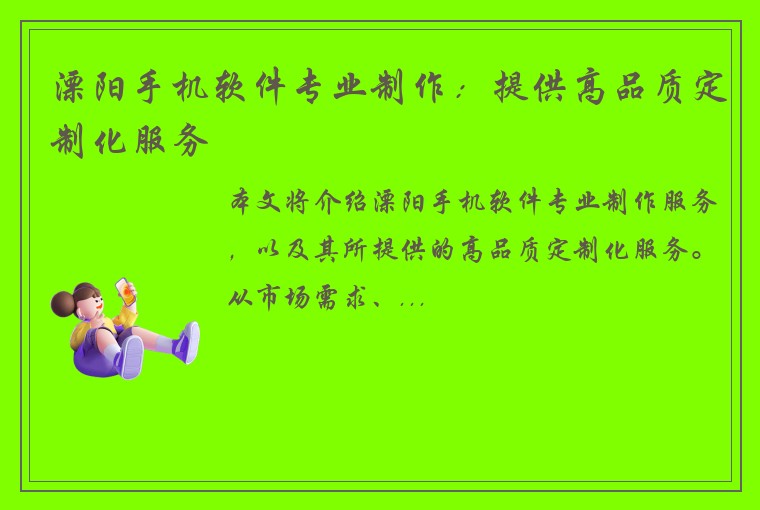 溧阳手机软件专业制作：提供高品质定制化服务

本文将介绍溧阳手机软件专业制作服务，以及其所提供的高品质定制化服务。从市场需求、...